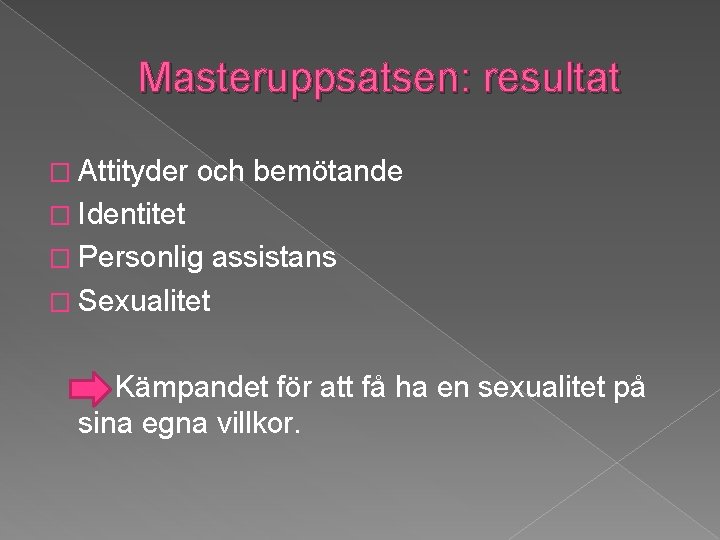 Masteruppsatsen: resultat

Attityder och bemötande
Identitet
Personlig assistans
Sexualitet

Kämpandet för att få ha en sexualitet på sina egna villkor.